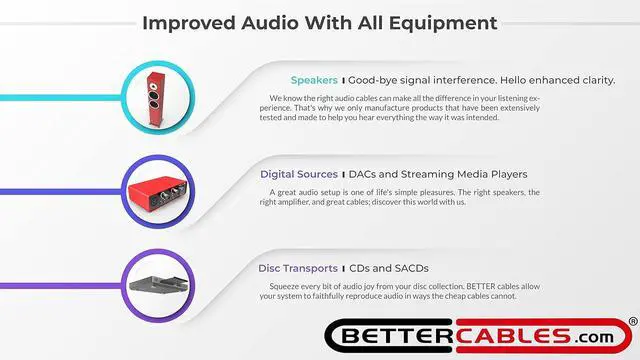 Improved Audio With All Equipment

Speakers | Good-bye signal interference. Hello enhanced clarity.

We know the right audio cables can make all the difference in your listening experience. That's why we only manufacture products that have been extensively tested and made to help you hear everything the way it was intended.

Digital Sources | DACs and Streaming Media Players

A great audio setup is one of life's simple pleasures. The right speakers, the right amplifier, and great cables; discover this world with us.

Disc Transports | CDs and SACDs

Squeeze every bit of audio joy from your disc collection. BETTER cables allow your system to faithfully reproduce audio in ways the cheap cables cannot.

BETTERCABLES.com ®